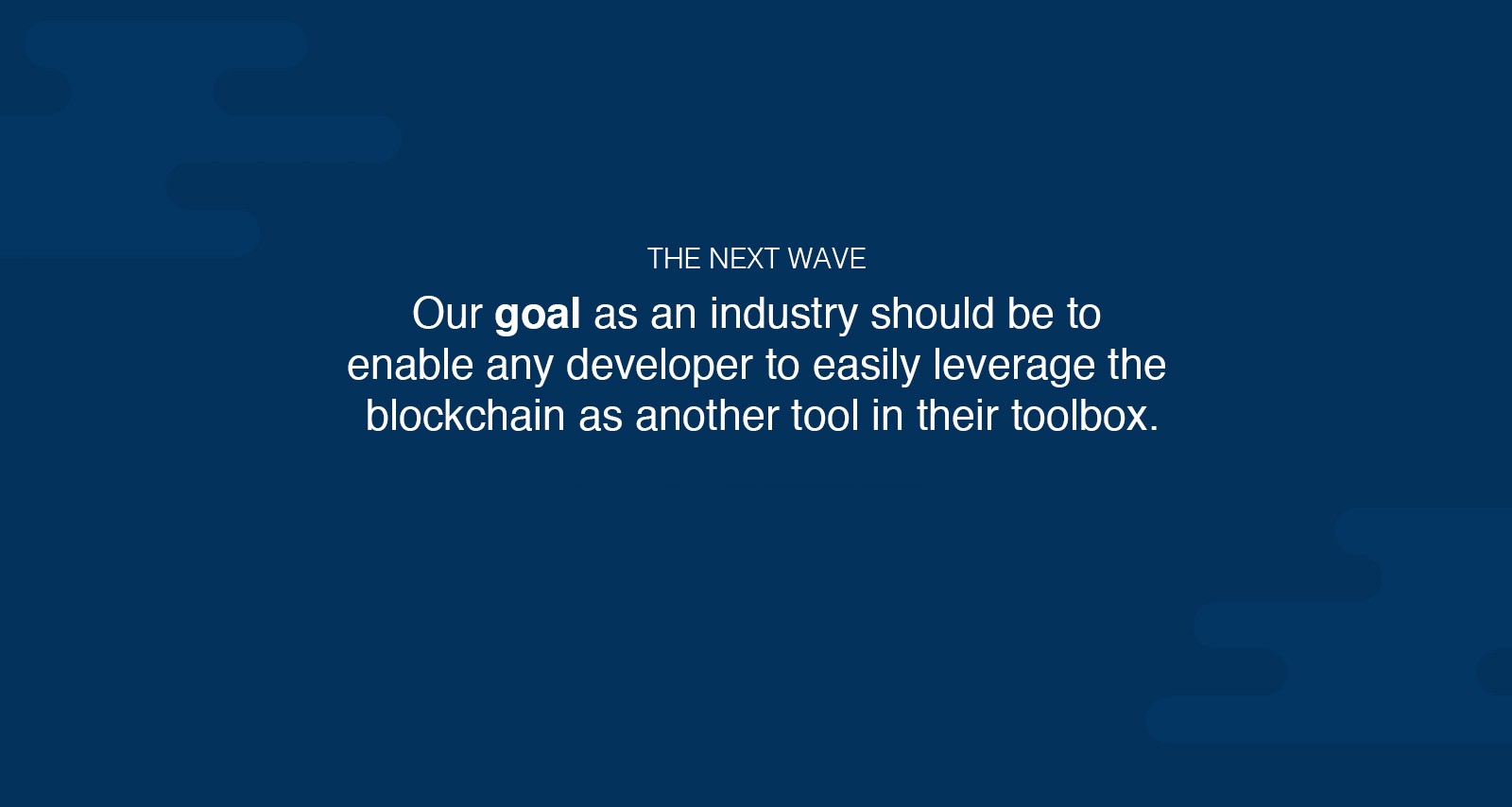 THE NEXT WAVE

Our goal as an industry should be to enable any developer to easily leverage the blockchain as another tool in their toolbox.